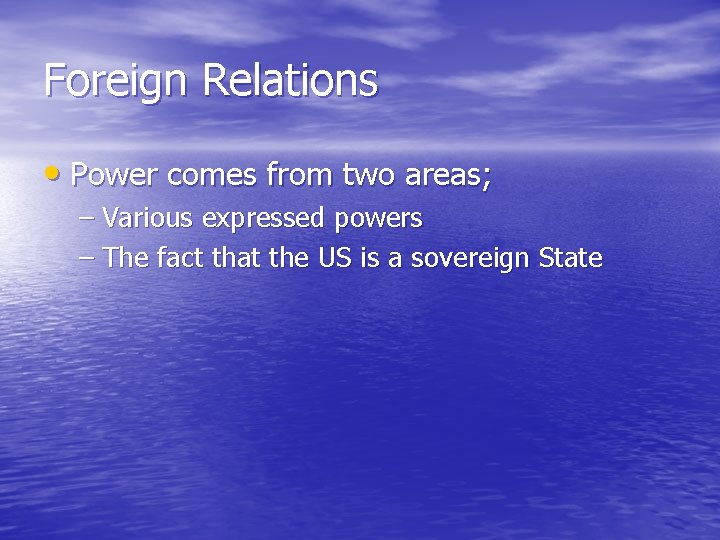 Foreign Relations

• Power comes from two areas;
  – Various expressed powers
  – The fact that the US is a sovereign State